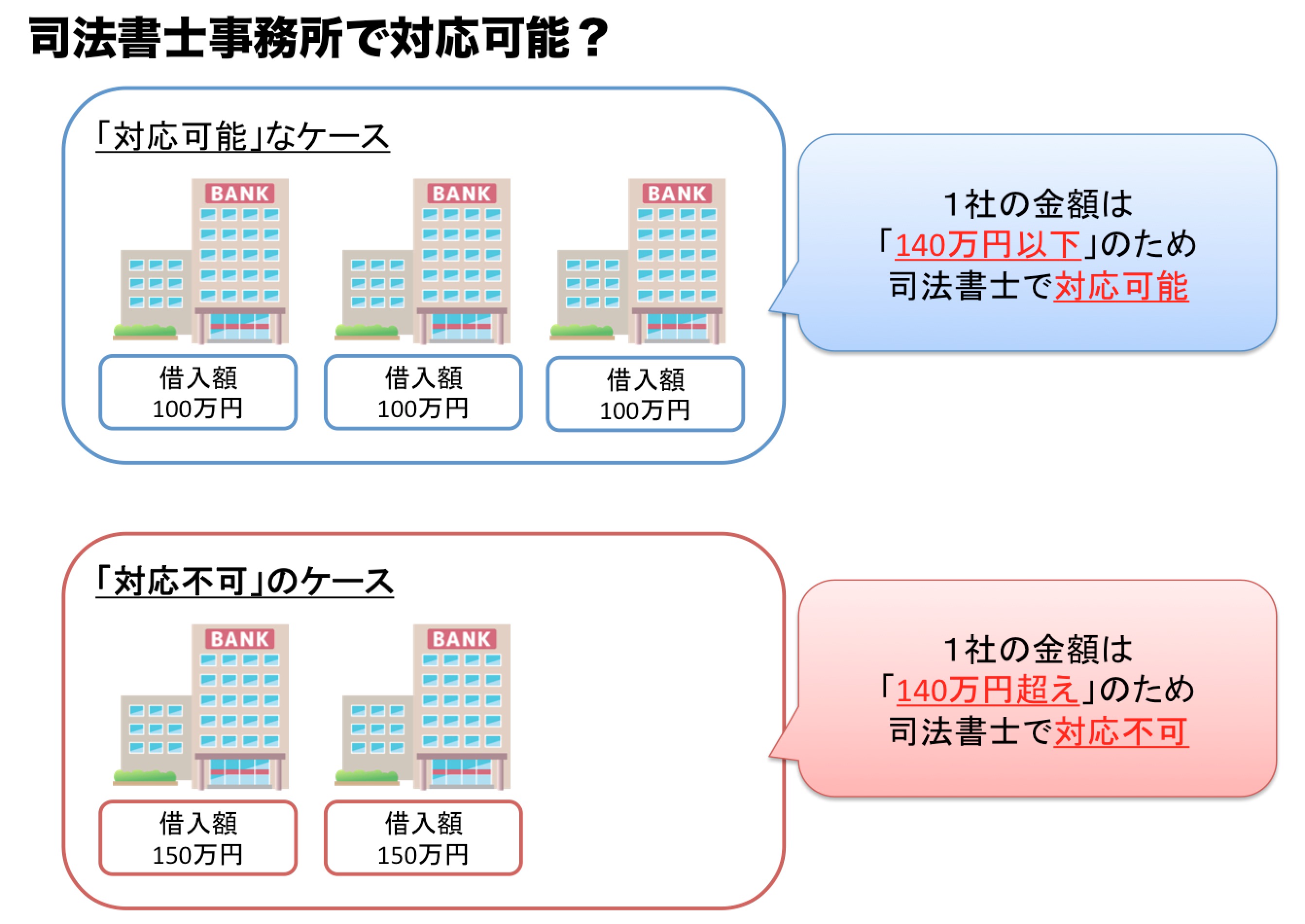 司法書士事務所で対応可能？

「対応可能」なケース

BANK

BANK

BANK

借入額
100万円

借入額
100万円

借入額
100万円

1社の金額は
「140万円以下」のため
司法書士で対応可能

「対応不可」のケース

BANK

BANK

借入額
150万円

借入額
150万円

1社の金額は
「140万円超え」のため
司法書士で対応不可